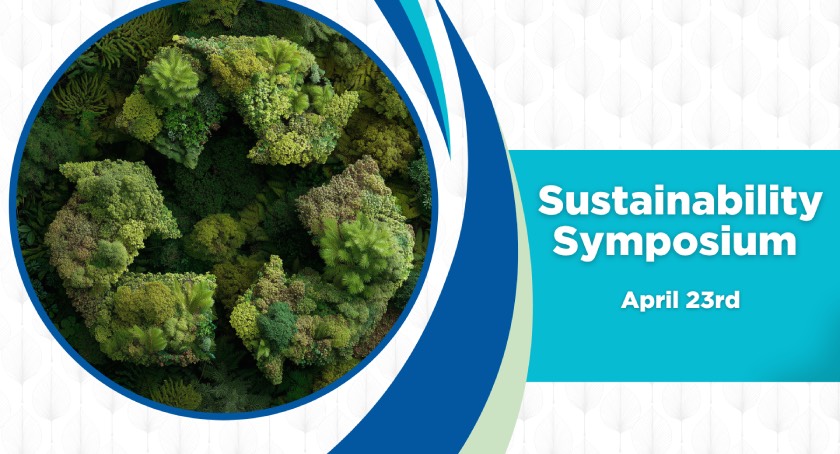 Sustainability Symposium

April 23rd